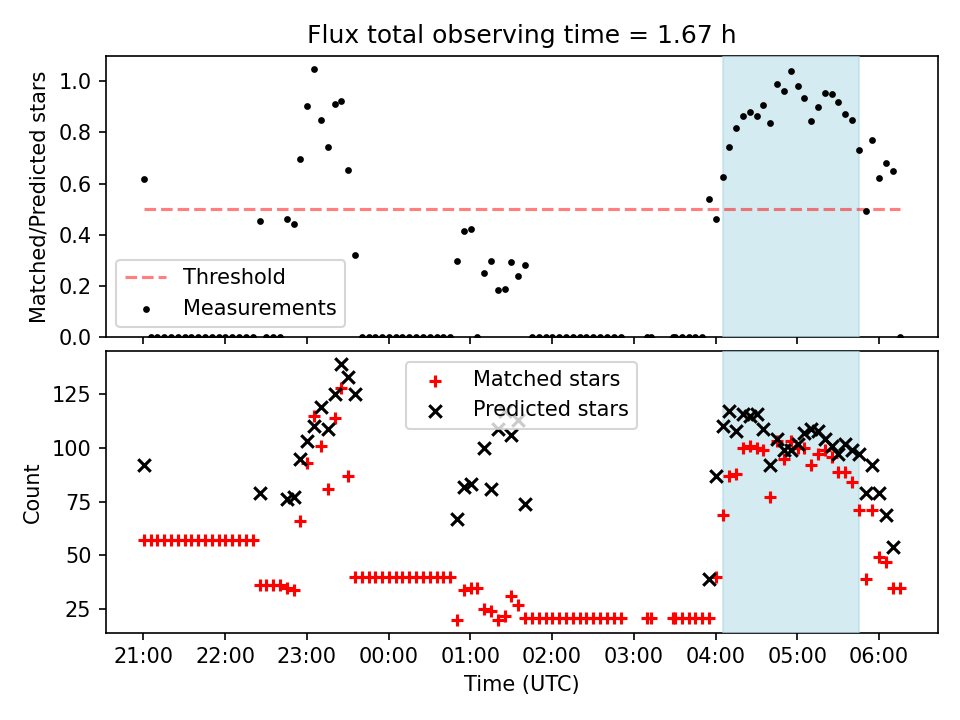 Flux total observing time = 1.67 h

Matched/Predicted stars

1.0
0.8
0.6
0.4
0.2
0.0

Threshold
Measurements

Count

125
100
75
50
25

Matched stars
Predicted stars

21:00
22:00
23:00
00:00
01:00
02:00
03:00
04:00
05:00
06:00

Time (UTC)